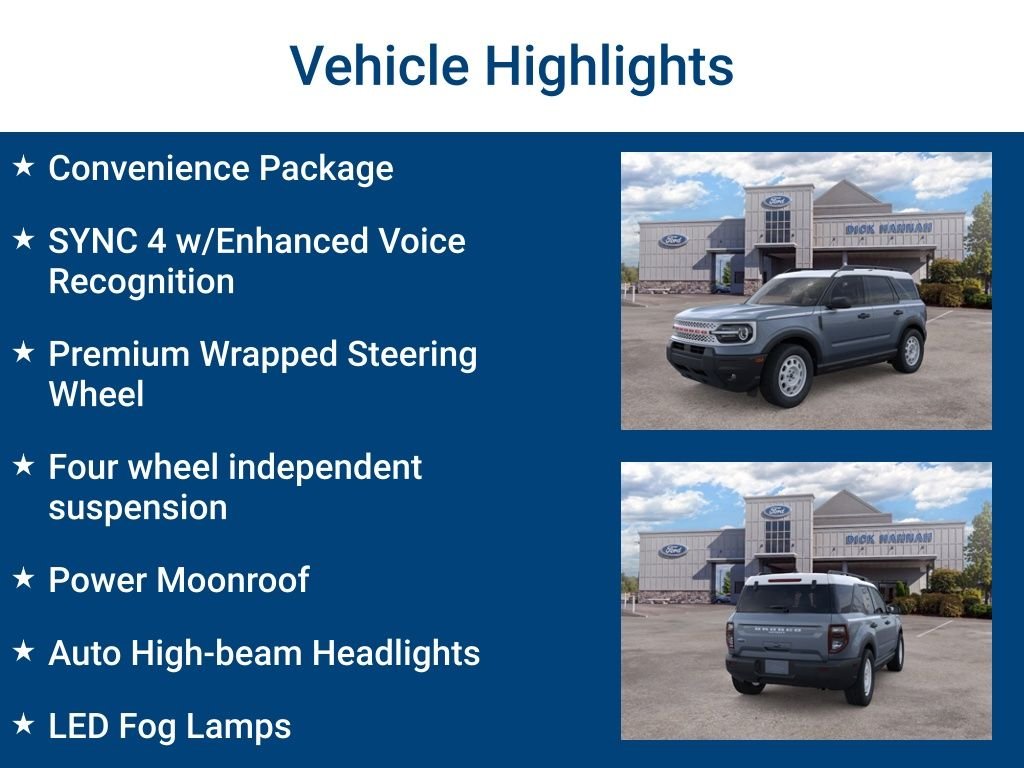 Vehicle Highlights

★ Convenience Package

★ SYNC 4 w/Enhanced Voice Recognition

★ Premium Wrapped Steering Wheel

★ Four wheel independent suspension

★ Power Moonroof

★ Auto High-beam Headlights

★ LED Fog Lamps

Ford

Ford

DICK HANNAH

BRONCO

Ford

Ford

DICK HANNAH

BRONCO